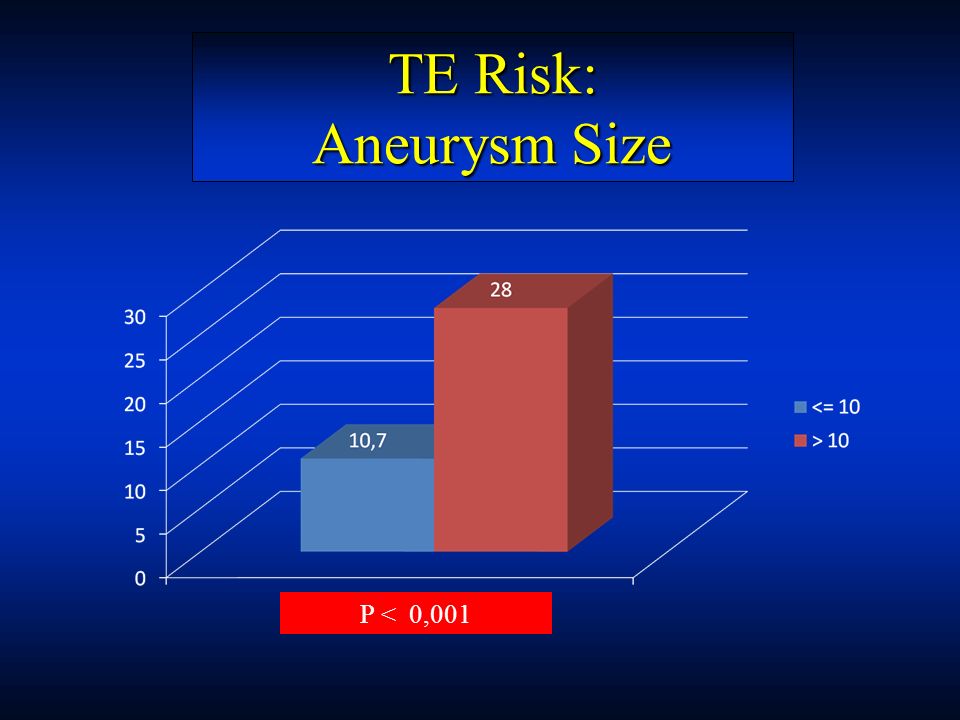 TE Risk:
Aneurysm Size

30
25
20
15
10
5
0

10,7
28

<= 10
> 10

P < 0,001